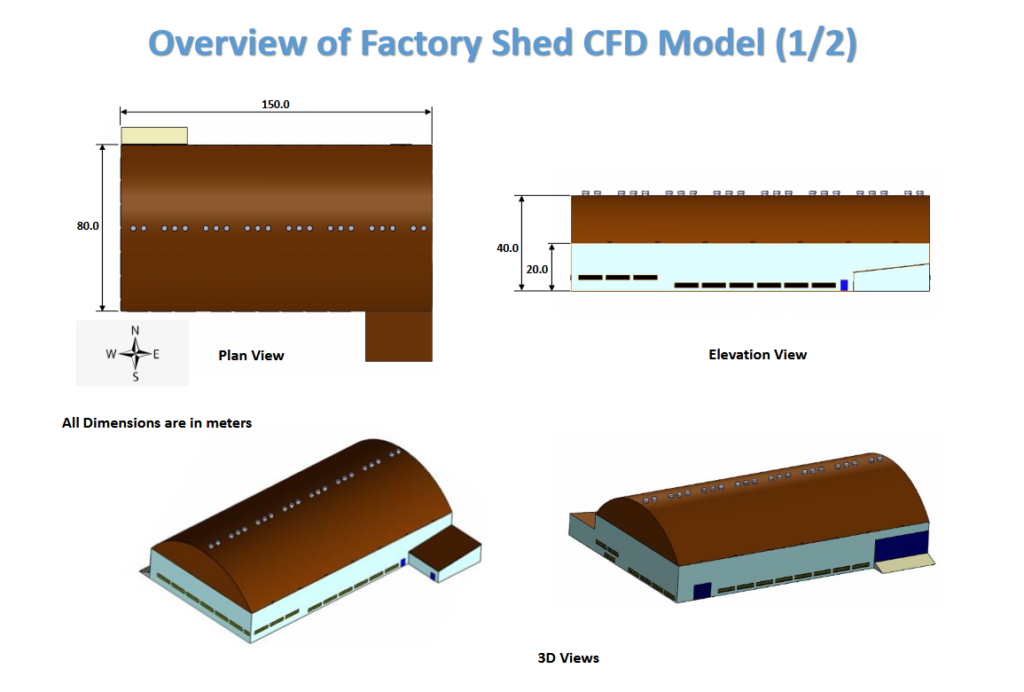 Overview of Factory Shed CFD Model (1/2)

150.0

80.0

N
W E
S

Plan View

40.0

20.0

Elevation View

All Dimensions are in meters

3D Views